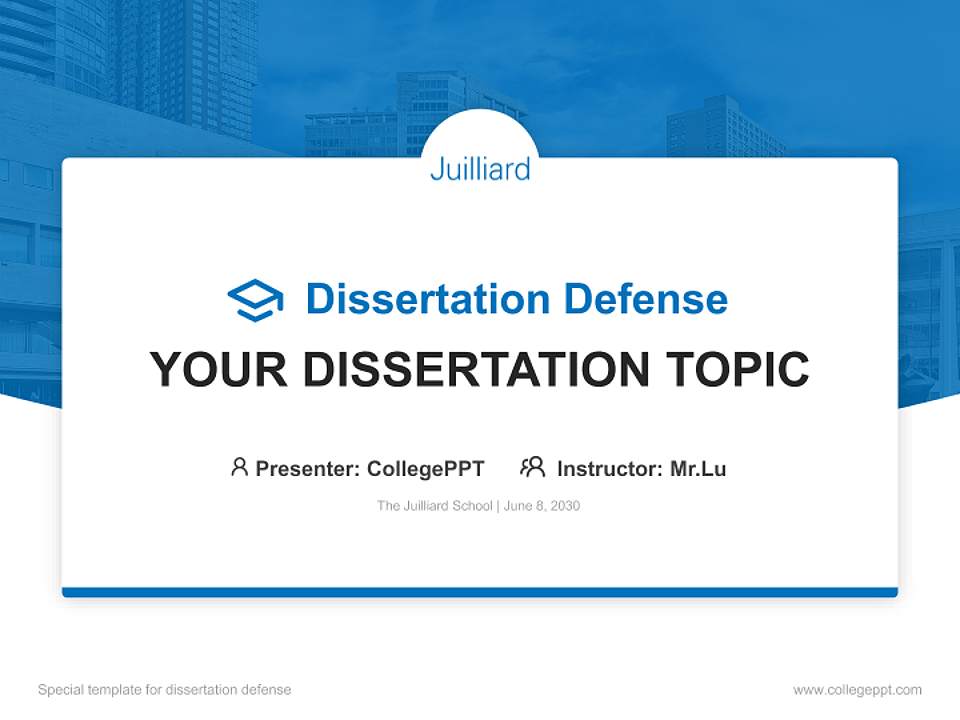 Juilliard

Dissertation Defense

YOUR DISSERTATION TOPIC

Presenter: CollegePPT Instructor: Mr.Lu

The Juilliard School | June 8, 2030

Special template for dissertation defense

www.collegeppt.com